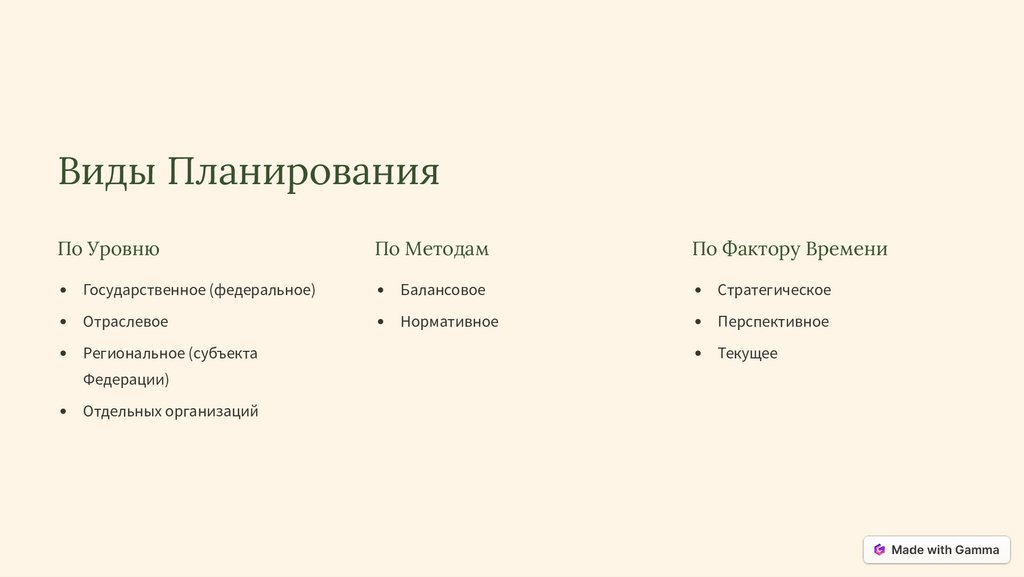 Виды Планирования

По Уровню

• Государственное (федеральное)
• Отраслевое
• Региональное (субъекта Федерации)
• Отдельных организаций

По Методам

• Балансовое
• Нормативное

По Фактору Времени

• Стратегическое
• Перспективное
• Текущее

Made with Gamma